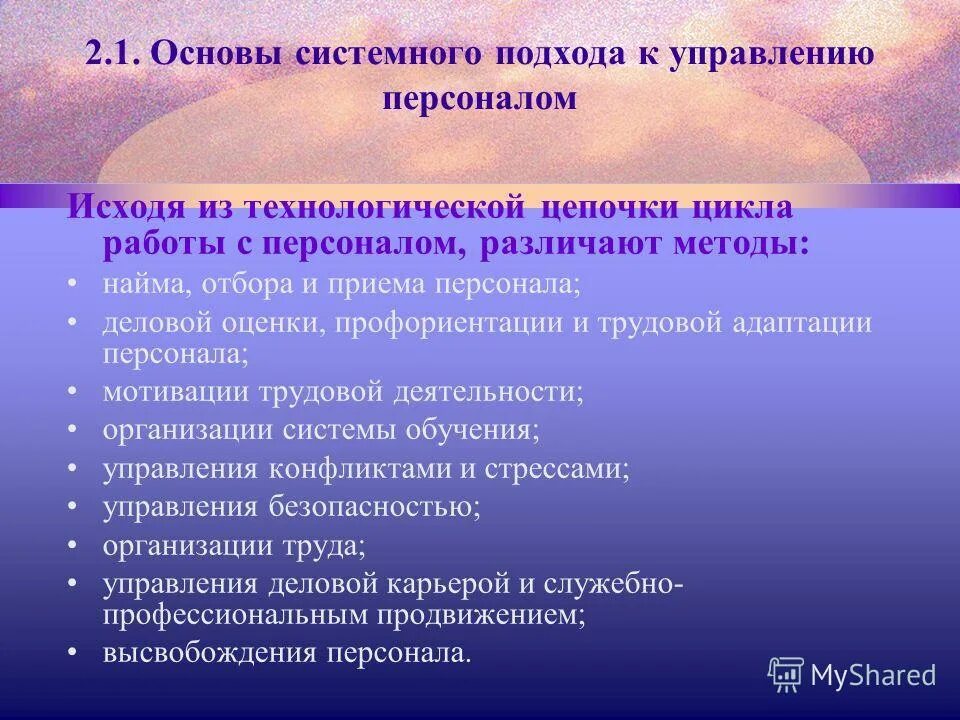 2.1. Основы системного подхода к управлению персоналом

Исходя из технологической цепочки цикла работы с персоналом, различают методы:

• найма, отбора и приема персонала;
• деловой оценки, профориентации и трудовой адаптации персонала;
• мотивации трудовой деятельности;
• организации системы обучения;
• управления конфликтами и стрессами;
• управления безопасностью;
• организации труда;
• управления деловой карьерой и служебно-профессиональным продвижением;
• высвобождения персонала.

MyShared